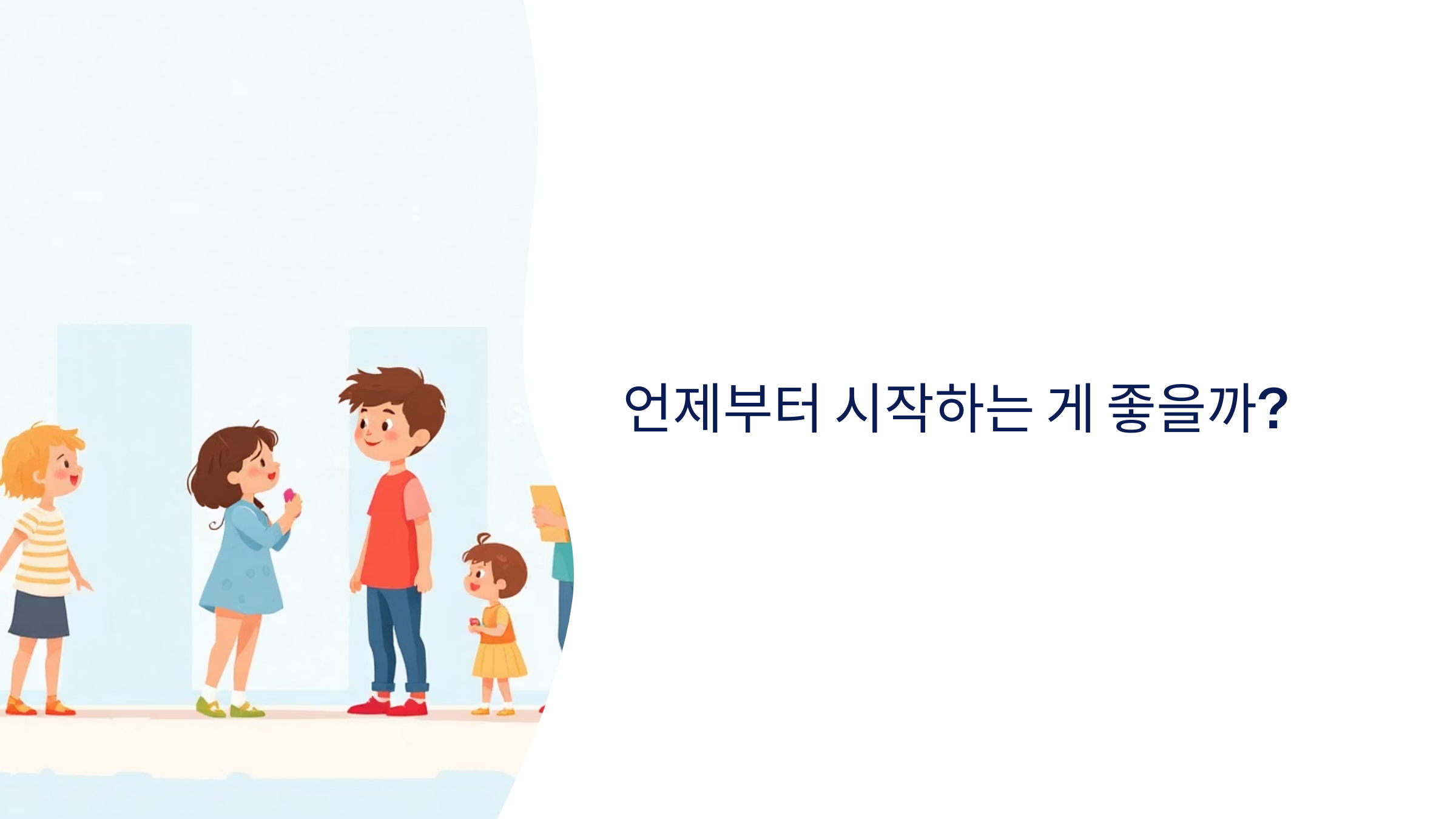 언제부터 시작하는 게 좋을까?